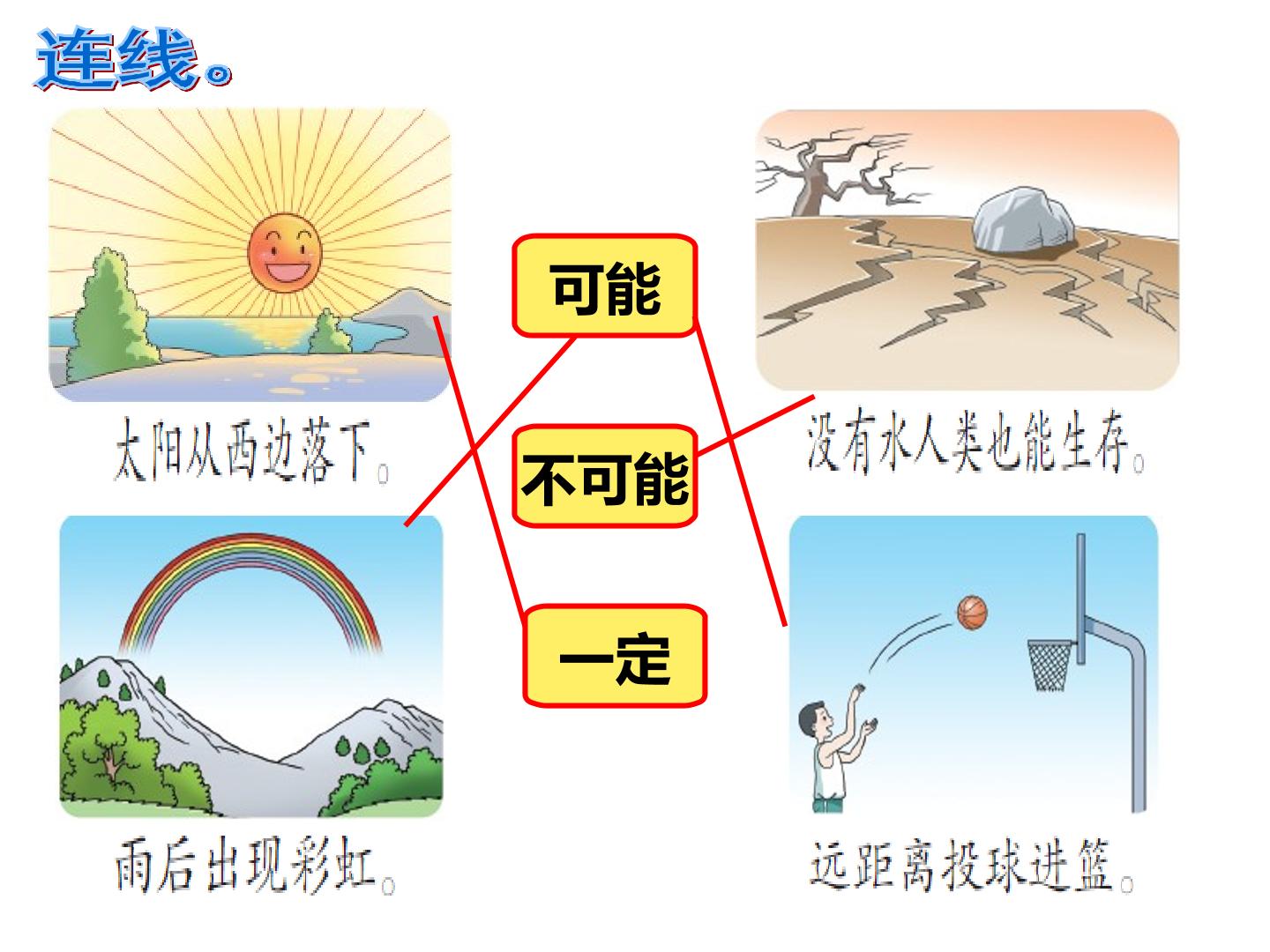 连线。

太阳从西边落下。

雨后出现彩虹。

可能

不可能

一定

没有水人类也能生存。

远距离投球进篮。